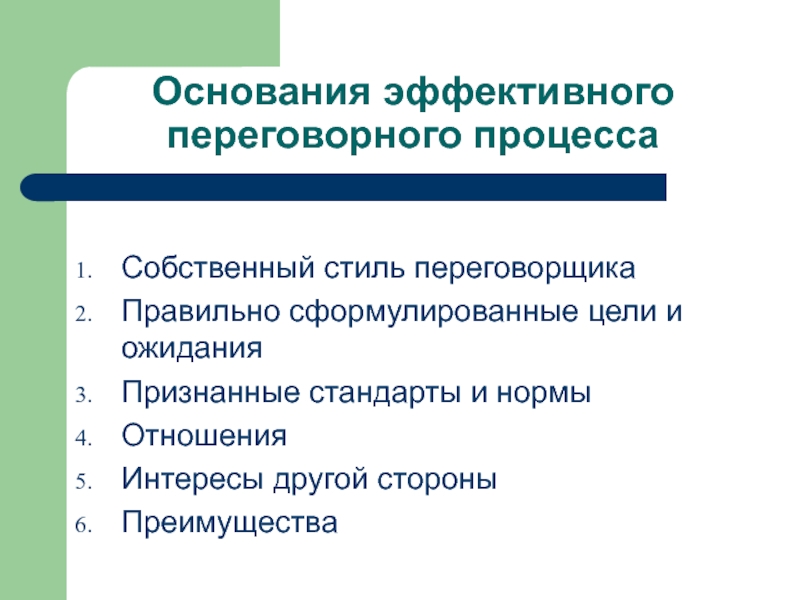 Основания эффективного переговорного процесса

1. Собственный стиль переговорщика
2. Правильно сформулированные цели и ожидания
3. Признанные стандарты и нормы
4. Отношения
5. Интересы другой стороны
6. Преимущества